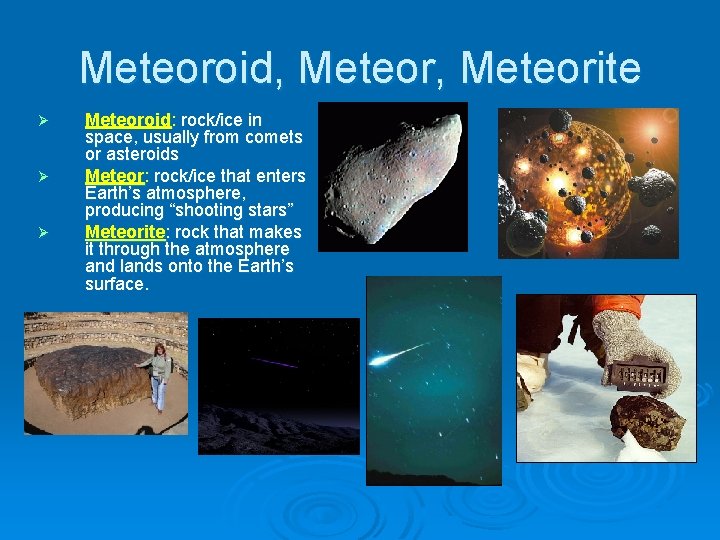 Meteoroid, Meteor, Meteorite

➢ Meteoroid: rock/ice in space, usually from comets or asteroids

➢ Meteor: rock/ice that enters Earth's atmosphere, producing "shooting stars"

➢ Meteorite: rock that makes it through the atmosphere and lands onto the Earth's surface.